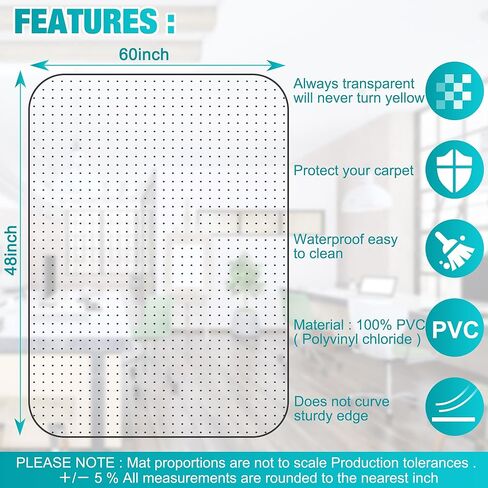 FEATURES :

60inch

48inch

Always transparent will never turn yellow

Protect your carpet

Waterproof easy to clean

Material : 100% PVC ( Polyvinyl chloride )

PVC

Does not curve sturdy edge

PLEASE NOTE : Mat proportions are not to scale Production tolerances . +/− 5 % All measurements are rounded to the nearest inch